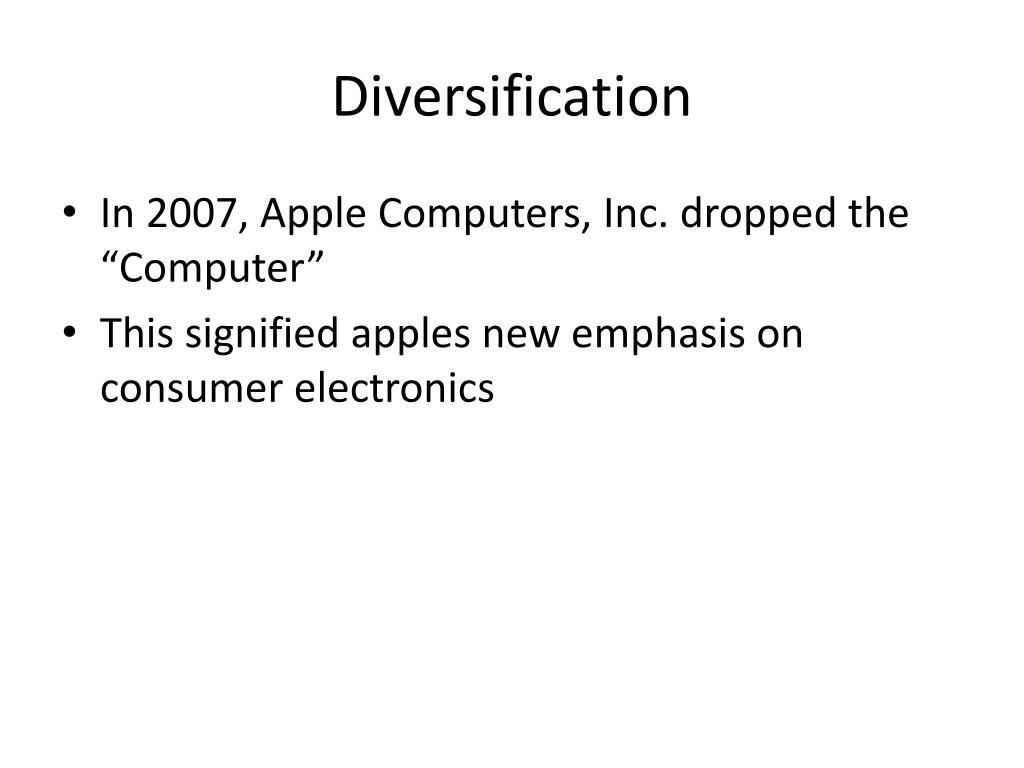 Diversification

• In 2007, Apple Computers, Inc. dropped the “Computer”
• This signified apples new emphasis on consumer electronics